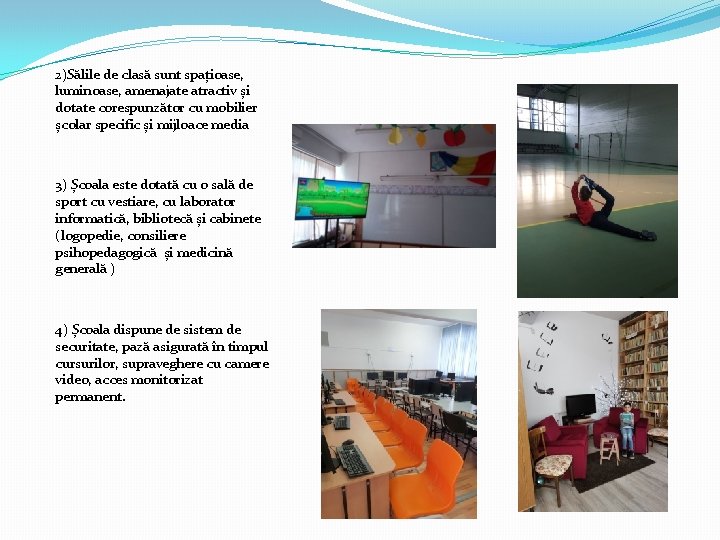 2)Sălile de clasă sunt spațioase, luminoase, amenajate atractiv și dotate corespunzător cu mobilier școlar specific și mijloace media

3) Școala este dotată cu o sală de sport cu vestiare, cu laborator informatică, bibliotecă și cabinete (logopedie, consiliere psihopedagogică și medicină generală )

4) Școala dispune de sistem de securitate, pază asigurată în timpul cursurilor, supraveghere cu camere video, acces monitorizat permanent.